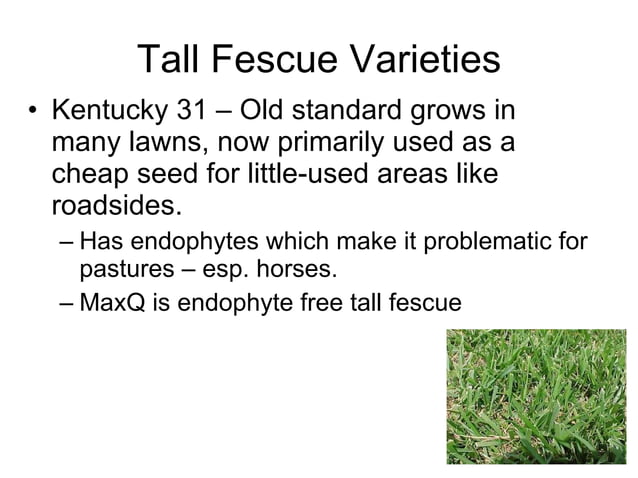 Tall Fescue Varieties

• Kentucky 31 – Old standard grows in many lawns, now primarily used as a cheap seed for little-used areas like roadsides.

– Has endophytes which make it problematic for pastures – esp. horses.

– MaxQ is endophyte free tall fescue